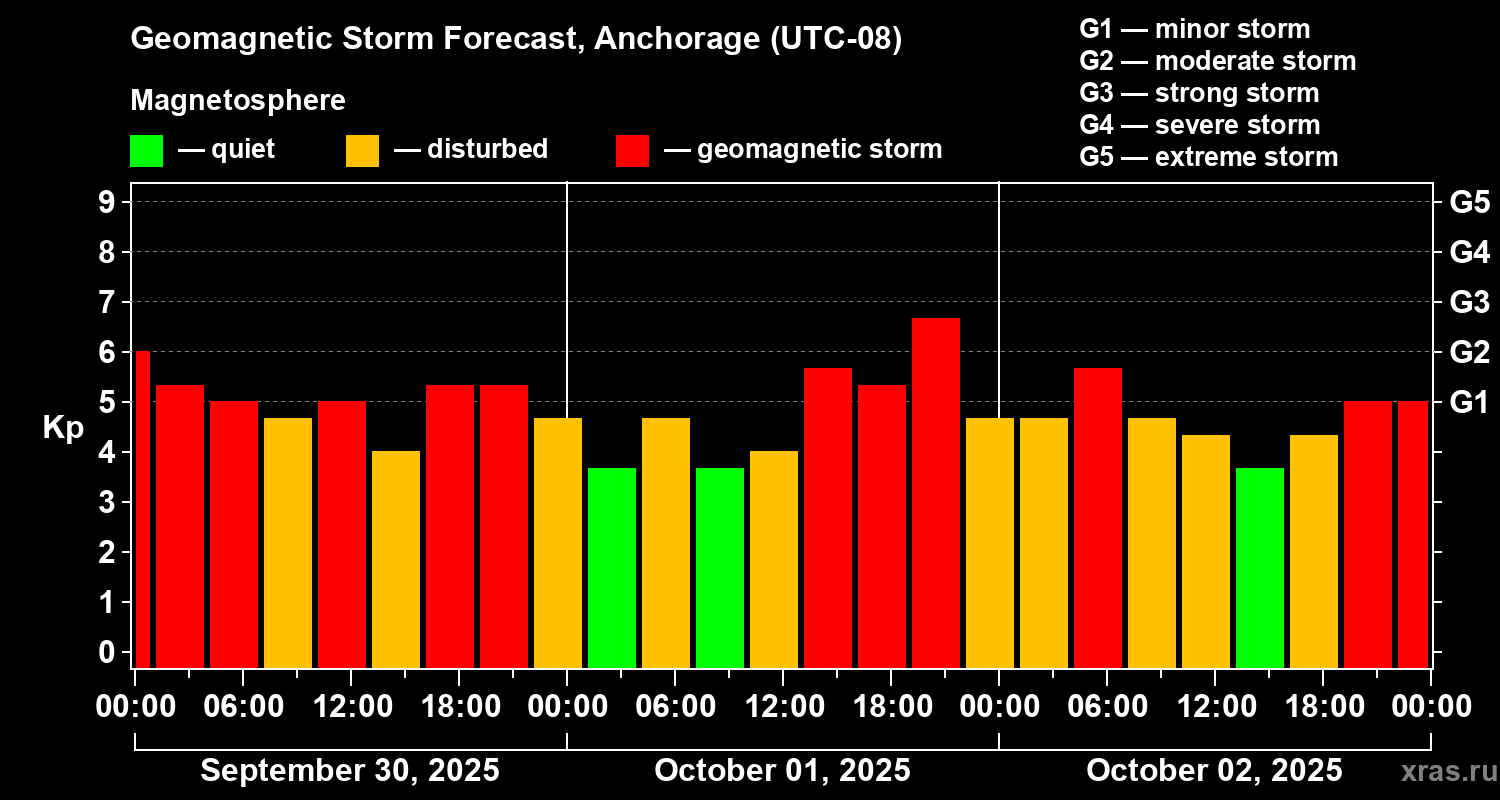 Geomagnetic Storm Forecast, Anchorage (UTC-08)

Magnetosphere

— quiet — disturbed — geomagnetic storm

G1 — minor storm
G2 — moderate storm
G3 — strong storm
G4 — severe storm
G5 — extreme storm

Kp

9
8
7
6
5
4
3
2
1
0

G5
G4
G3
G2
G1

00:00 06:00 12:00 18:00 00:00 06:00 12:00 18:00 00:00 06:00 12:00 18:00 00:00

September 30, 2025
October 01, 2025
October 02, 2025

xras.ru